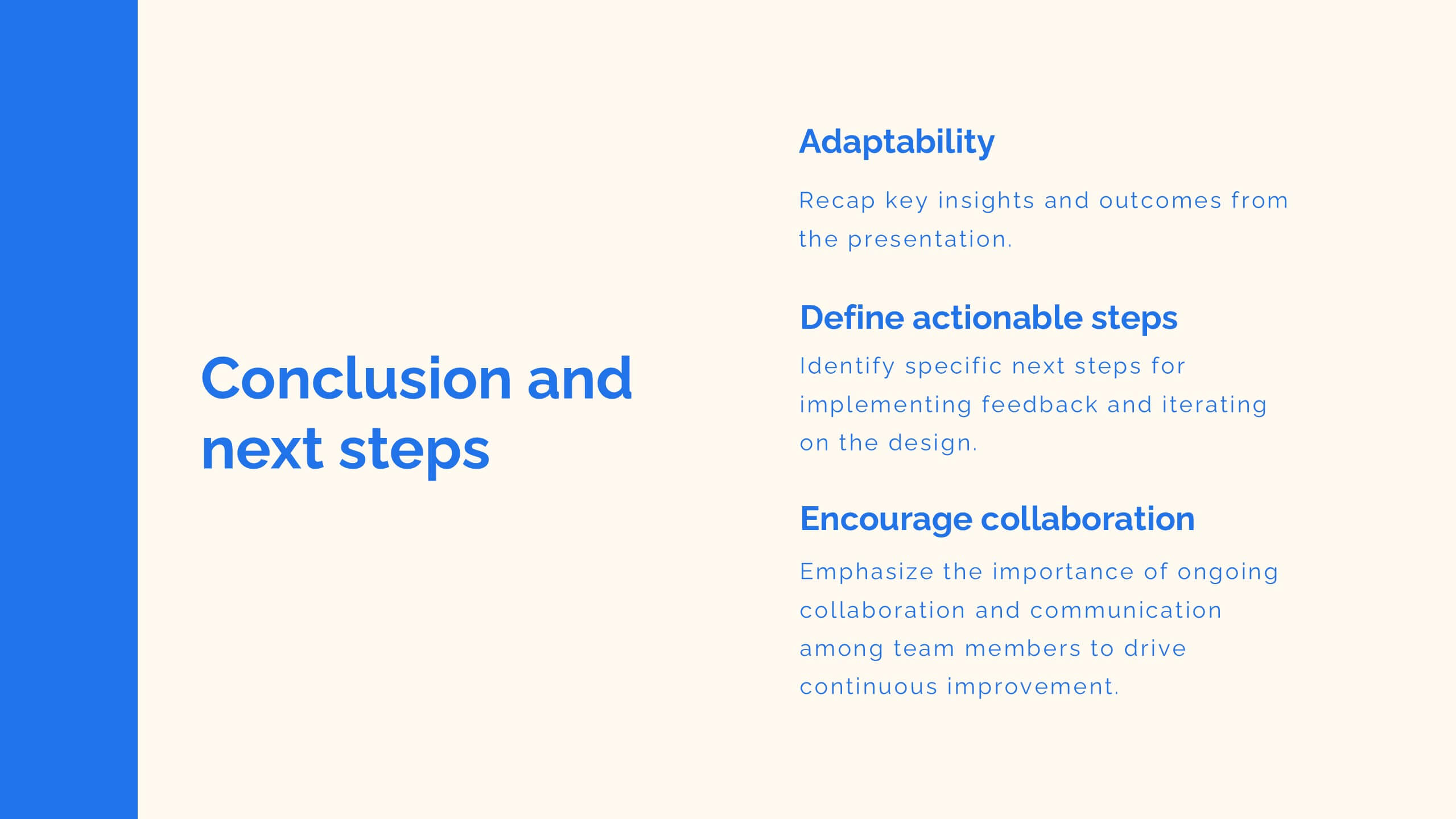 Conclusion and next steps

Adaptability

Recap key insights and outcomes from the presentation.

Define actionable steps

Identify specific next steps for implementing feedback and iterating on the design.

Encourage collaboration

Emphasize the importance of ongoing collaboration and communication among team members to drive continuous improvement.